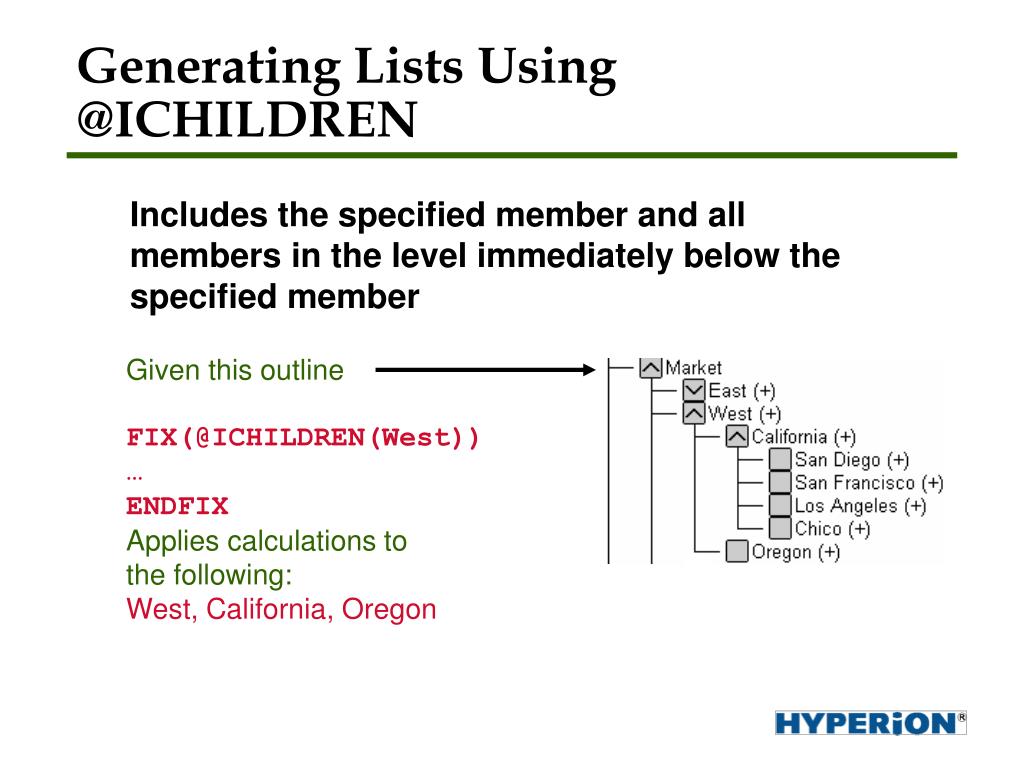 Generating Lists Using @ICHILDREN

Includes the specified member and all members in the level immediately below the specified member

Given this outline

FIX(@ICHILDREN(West))
…
ENDFIX
Applies calculations to the following:
West, California, Oregon

Market
East (+)
West (+)
California (+)
San Diego (+)
San Francisco (+)
Los Angeles (+)
Chico (+)
Oregon (+)

HYPERION®